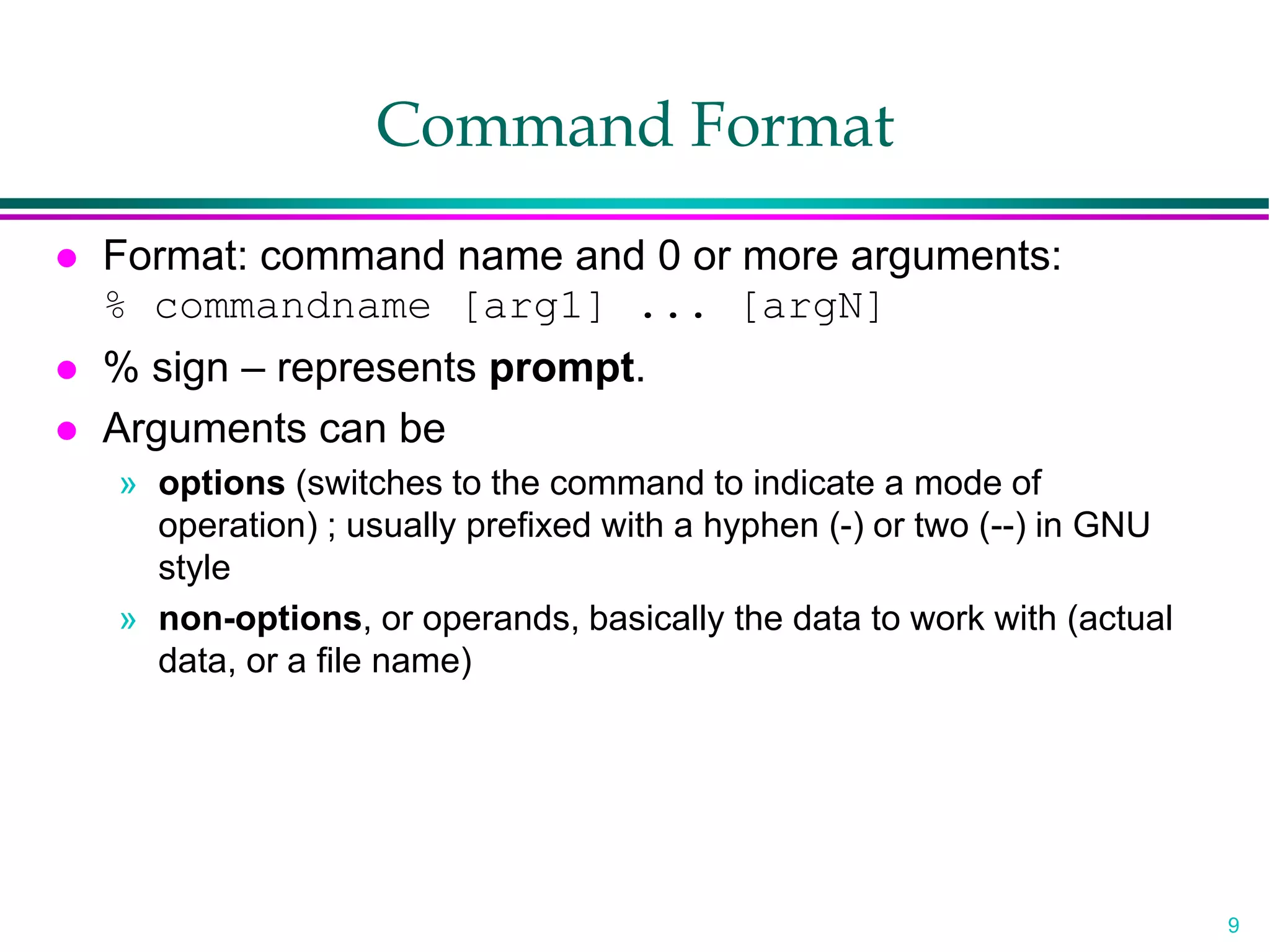 Command Format

● Format: command name and 0 or more arguments:
% commandname [arg1] ... [argN]

● % sign – represents prompt.

● Arguments can be

» options (switches to the command to indicate a mode of operation) ; usually prefixed with a hyphen (-) or two (--) in GNU style

» non-options, or operands, basically the data to work with (actual data, or a file name)

9